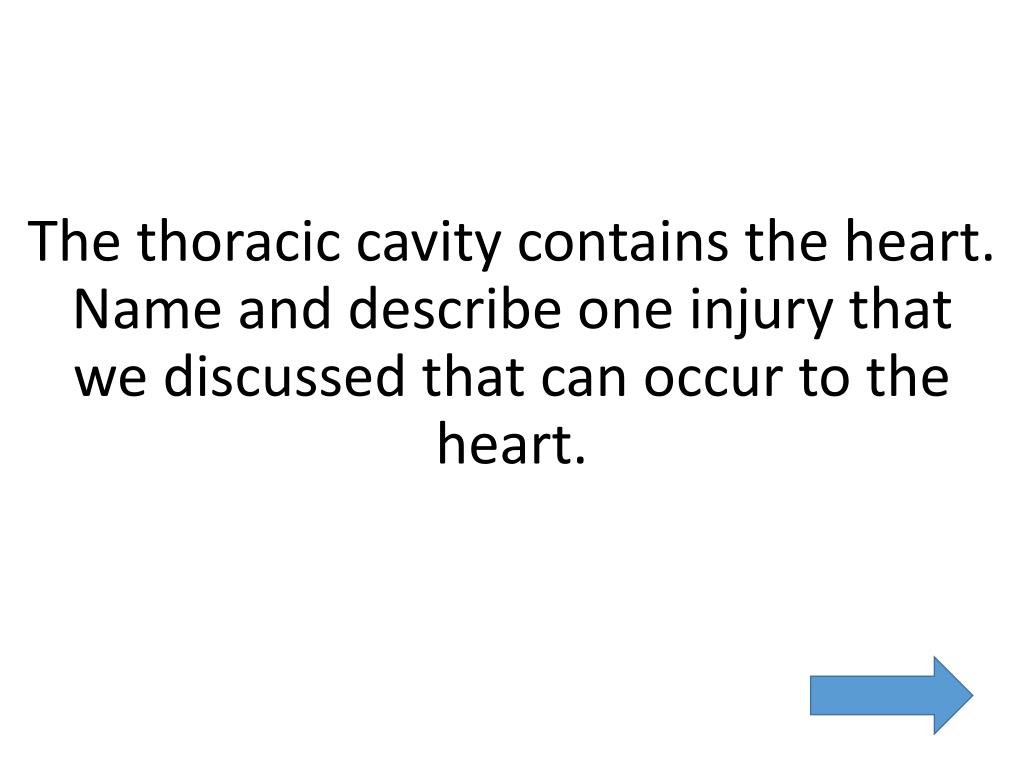 The thoracic cavity contains the heart. Name and describe one injury that we discussed that can occur to the heart.